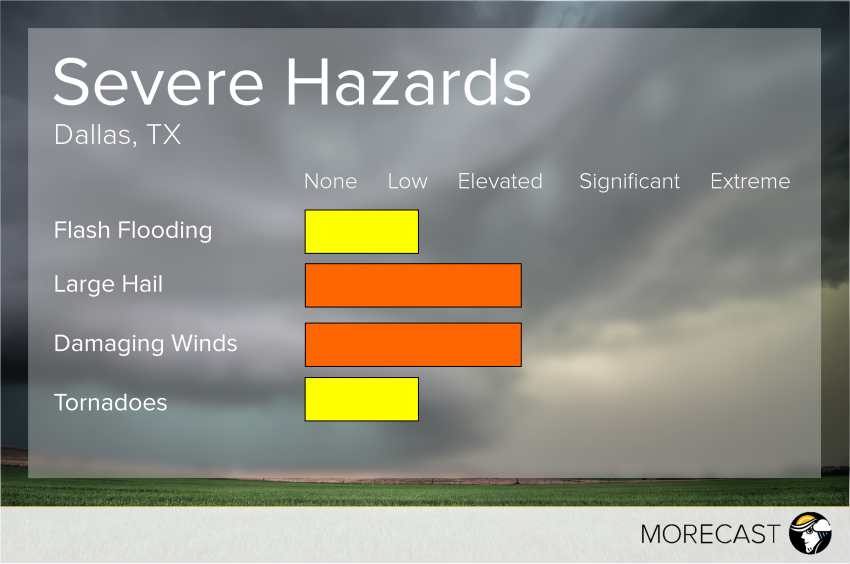 Severe Hazards
Dallas, TX

None Low Elevated Significant Extreme

Flash Flooding

Large Hail

Damaging Winds

Tornadoes

MORECAST